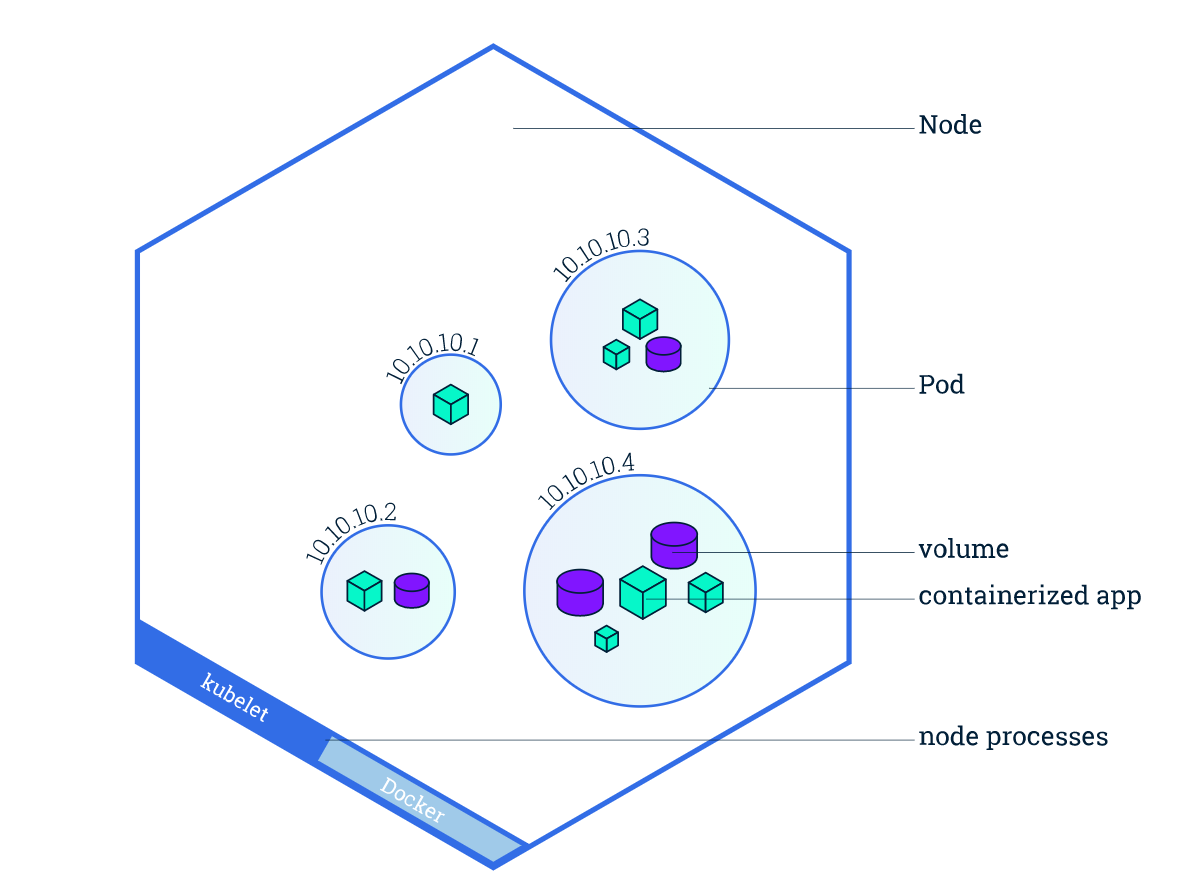 Node

10.10.10.3

10.10.10.1

Pod

10.10.10.4

10.10.10.2

volume

containerized app

kubelet

Docker

node processes